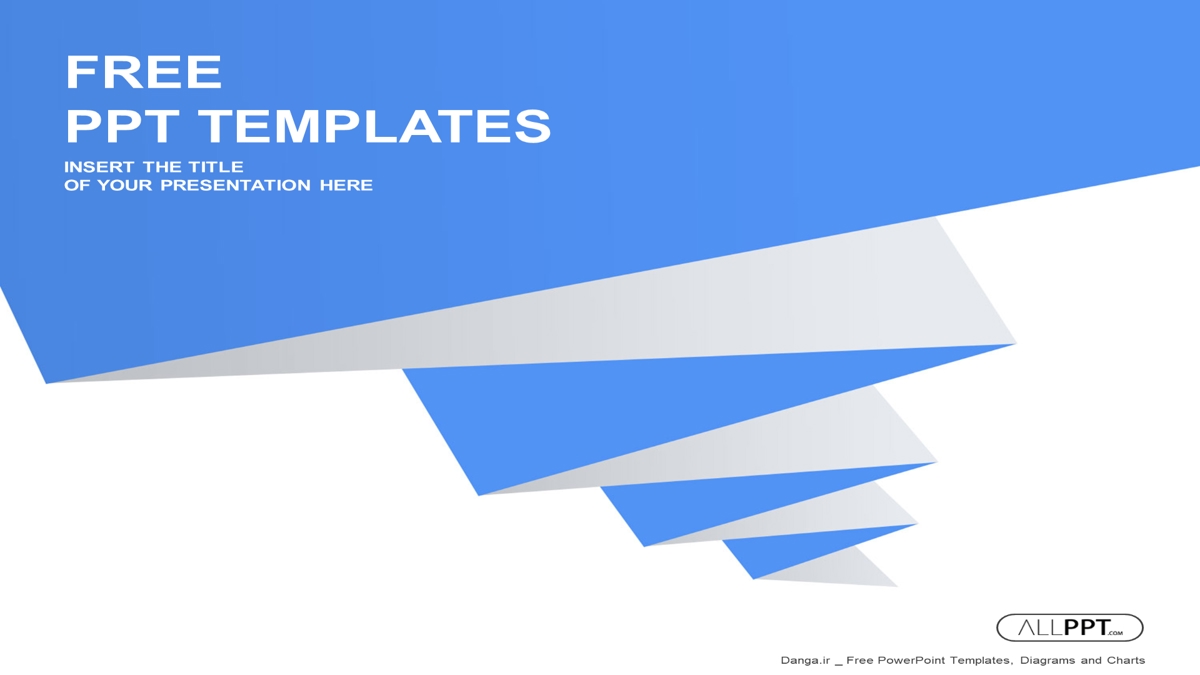 FREE
PPT TEMPLATES

INSERT THE TITLE
OF YOUR PRESENTATION HERE

ALLPPT.com

Danga.ir _ Free PowerPoint Templates, Diagrams and Charts